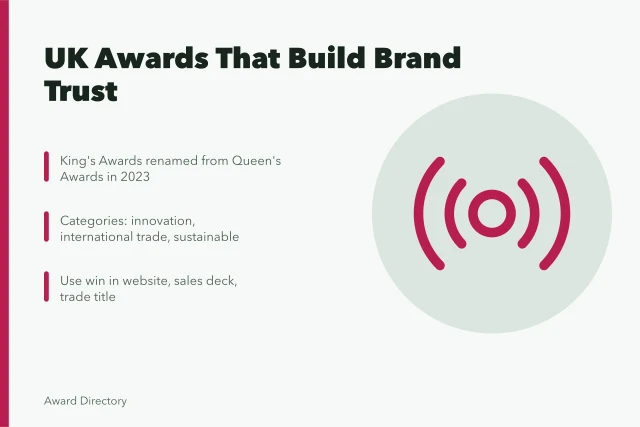 UK Awards That Build Brand Trust

King's Awards renamed from Queen's Awards in 2023

Categories: innovation, international trade, sustainable

Use win in website, sales deck, trade title

Award Directory